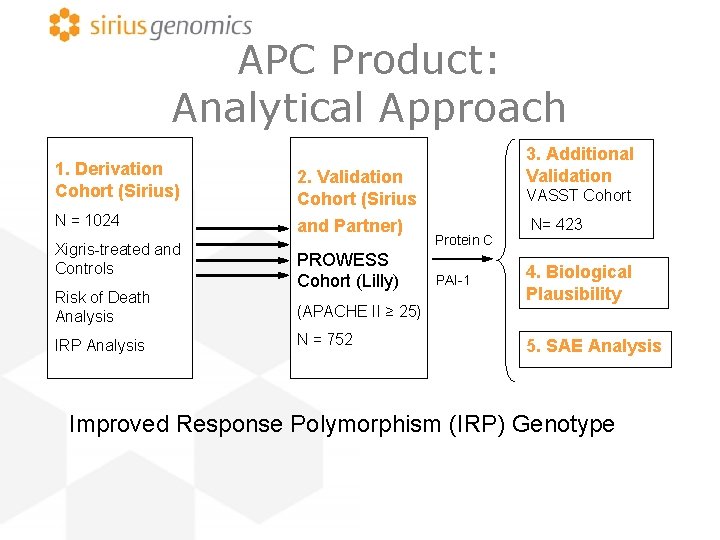 sirius genomics

APC Product: Analytical Approach

1. Derivation Cohort (Sirius)

N = 1024

Xigris-treated and Controls

Risk of Death Analysis

IRP Analysis

2. Validation Cohort (Sirius and Partner)

PROWESS Cohort (Lilly)

(APACHE II ≥ 25)

N = 752

Protein C

PAI-1

3. Additional Validation
VASST Cohort

N= 423

4. Biological Plausibility

5. SAE Analysis

Improved Response Polymorphism (IRP) Genotype